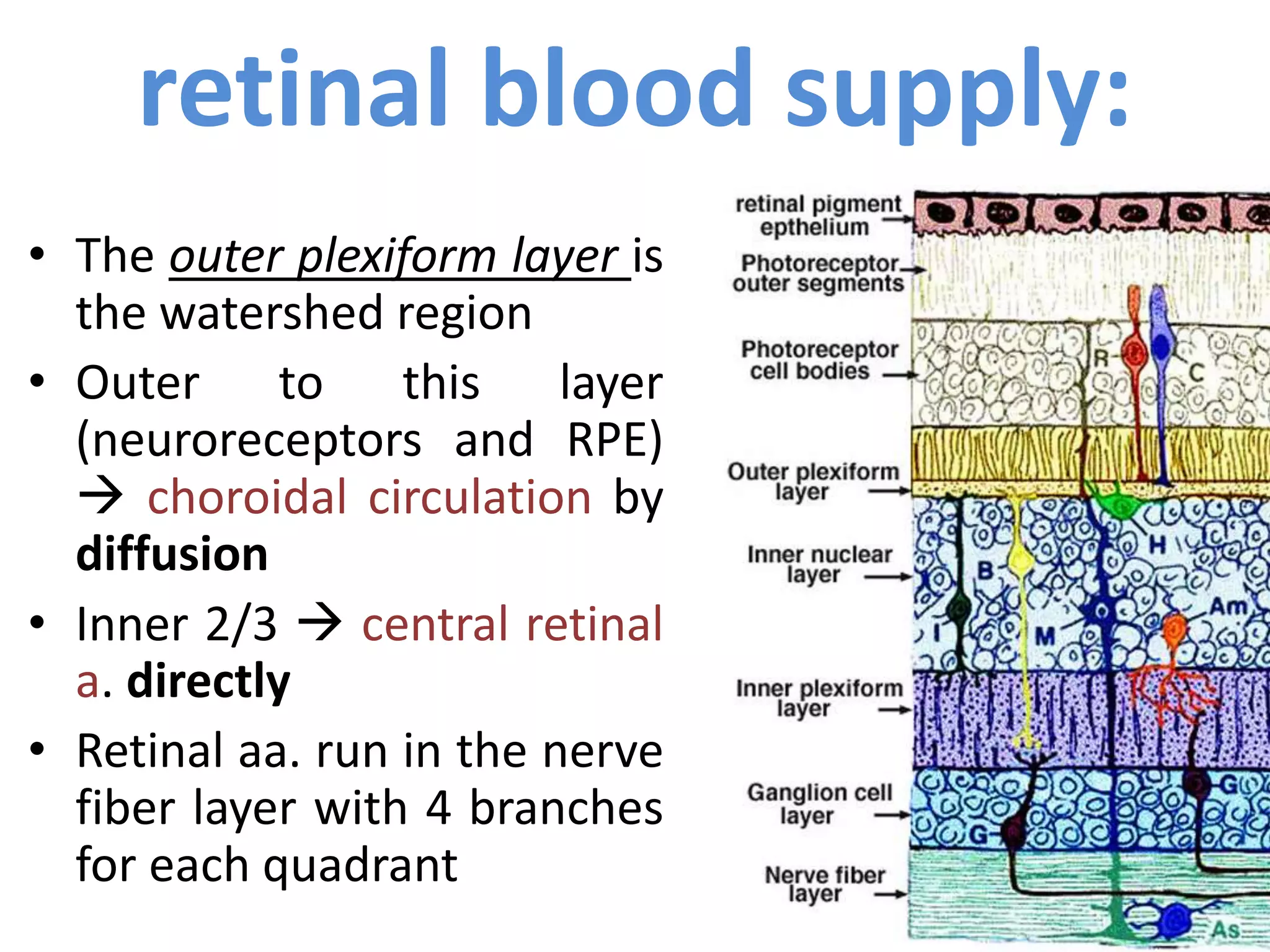 retinal blood supply:

• The outer plexiform layer is the watershed region

• Outer to this layer (neuroreceptors and RPE) → choroidal circulation by diffusion

• Inner 2/3 → central retinal a. directly

• Retinal aa. run in the nerve fiber layer with 4 branches for each quadrant

retinal pigment epthelium

Photoreceptor outer segments

Photoreceptor cell bodies

Outer plexiform layer

Inner nuclear layer

Inner plexiform layer

Ganglion cell layer

Nerve fiber layer

R

C

H

B

Am

I

M

G

G

As